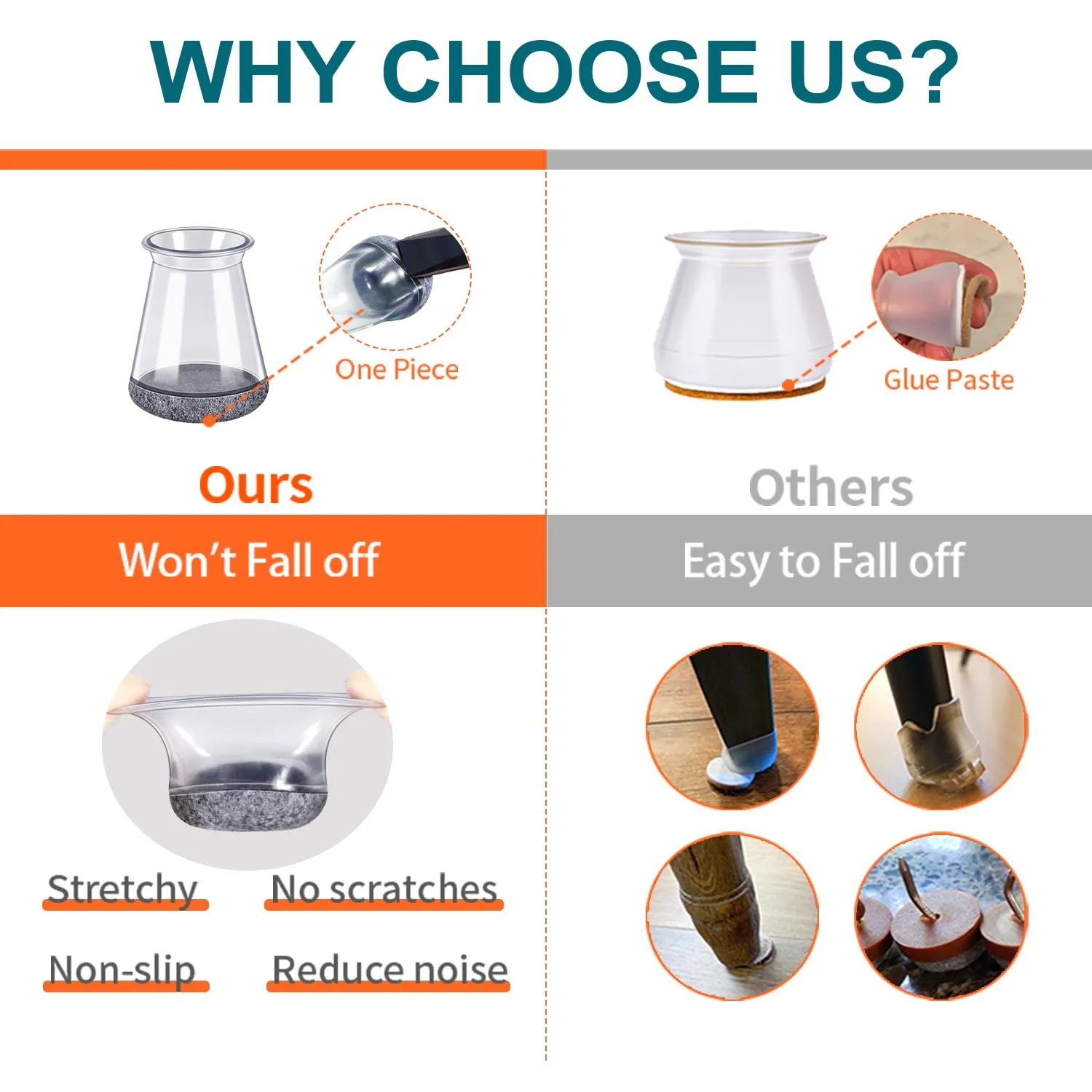 WHY CHOOSE US?

One Piece

Ours

Won't Fall off

Stretchy

No scratches

Non-slip

Reduce noise

Glue Paste

Others

Easy to Fall off